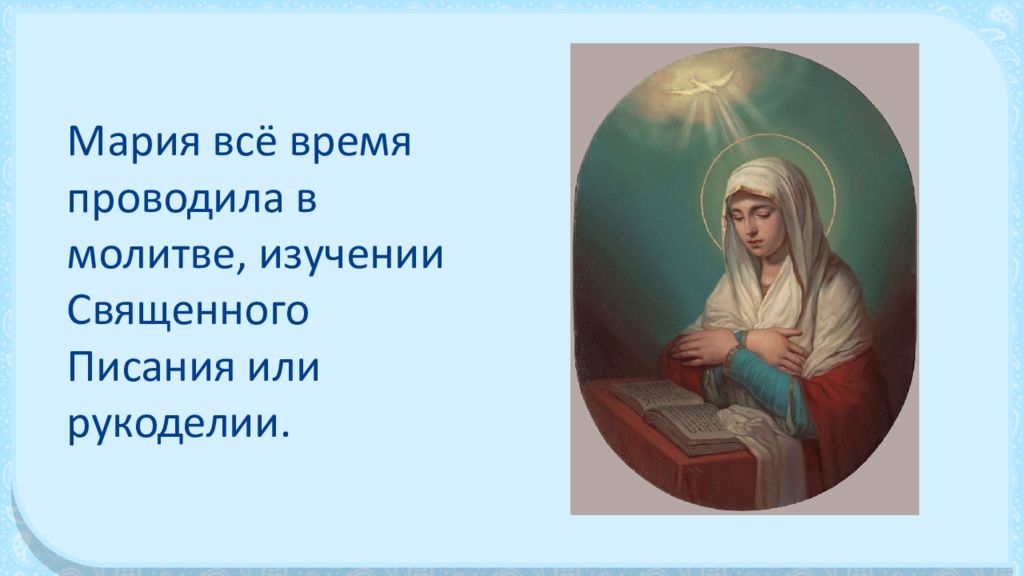 Мария всё время проводила в молитве, изучении Священного Писания или рукоделии.